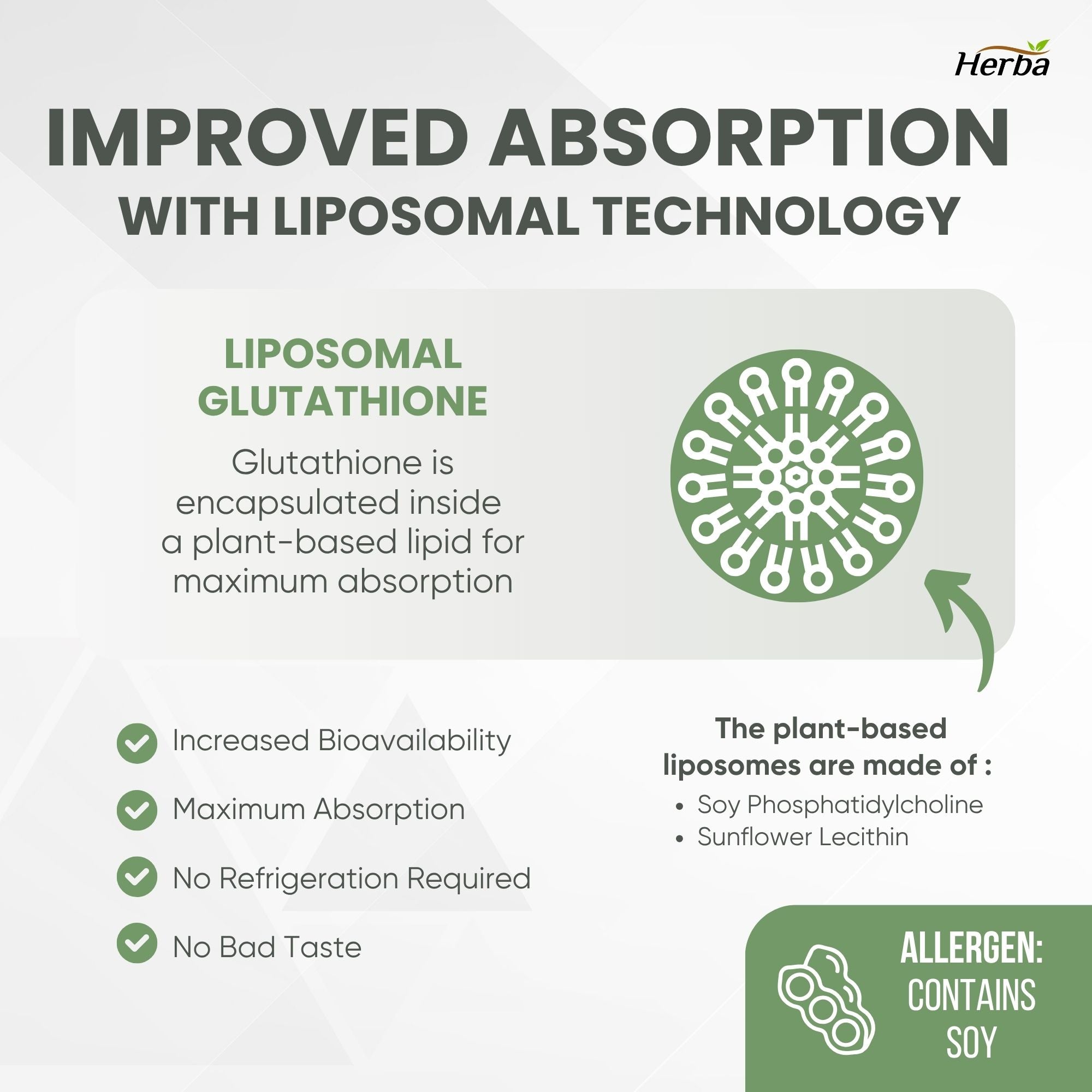 Herba

IMPROVED ABSORPTION
WITH LIPOSOMAL TECHNOLOGY

LIPOSOMAL GLUTATHIONE

Glutathione is encapsulated inside a plant-based lipid for maximum absorption

Increased Bioavailability

Maximum Absorption

No Refrigeration Required

No Bad Taste

The plant-based liposomes are made of :

• Soy Phosphatidylcholine
• Sunflower Lecithin

ALLERGEN:
CONTAINS
SOY